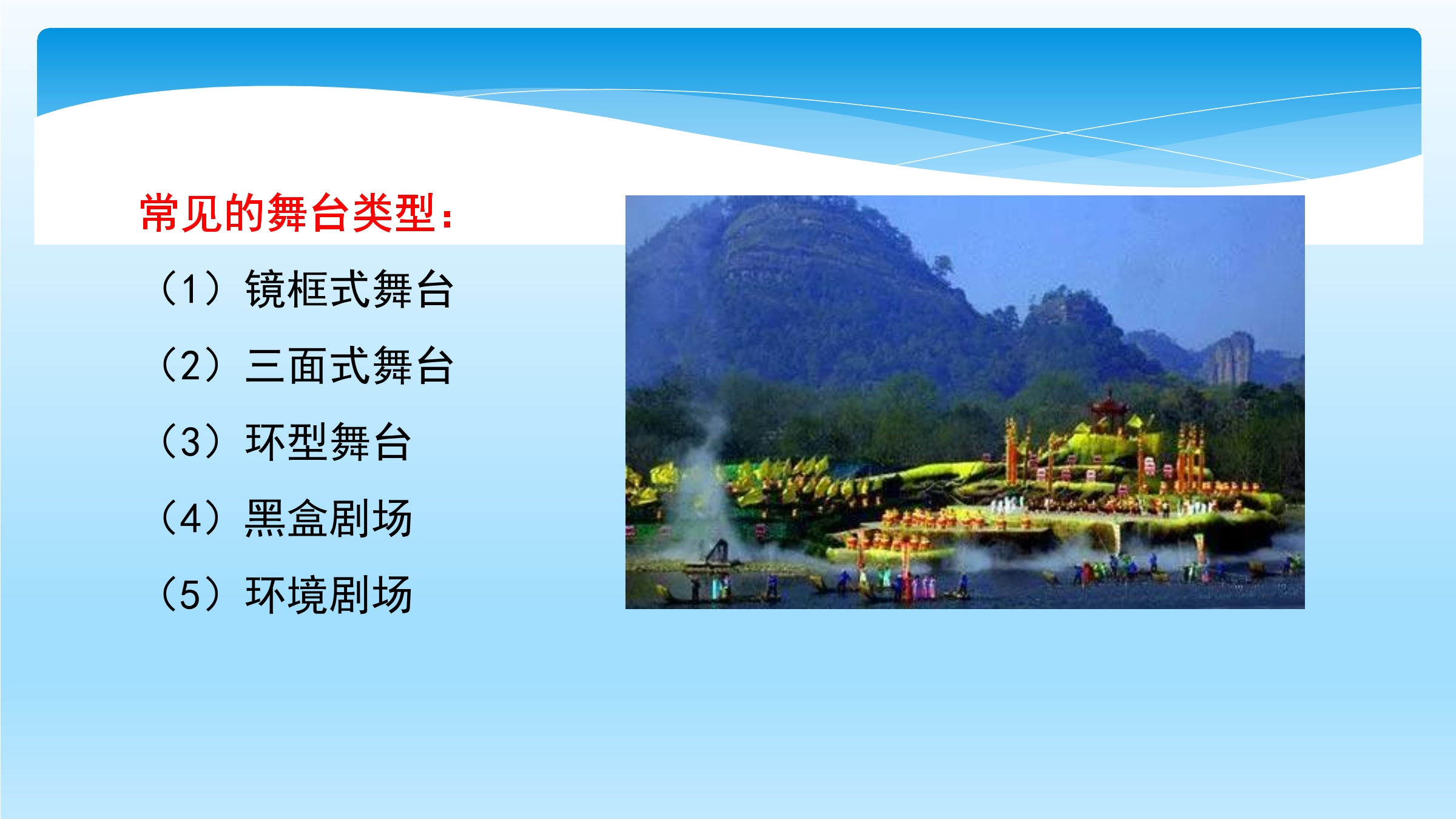 常见的舞台类型：

（1）镜框式舞台

（2）三面式舞台

（3）环型舞台

（4）黑盒剧场

（5）环境剧场